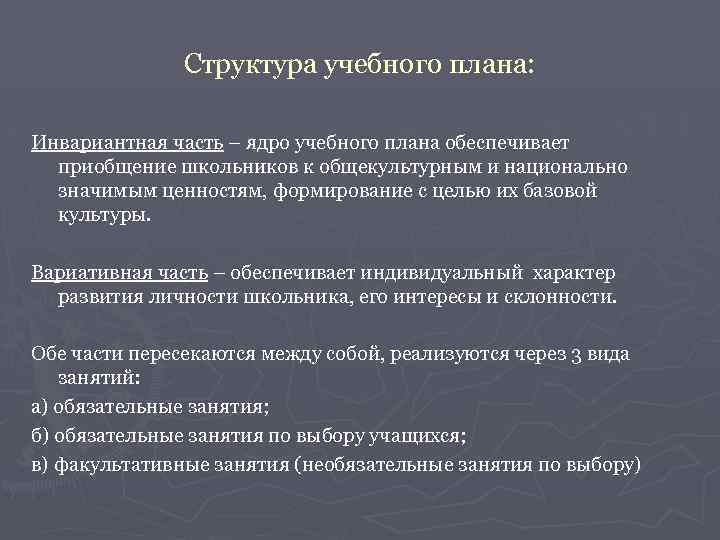 Структура учебного плана:

Инвариантная часть – ядро учебного плана обеспечивает приобщение школьников к общекультурным и национально значимым ценностям, формирование с целью их базовой культуры.

Вариативная часть – обеспечивает индивидуальный характер развития личности школьника, его интересы и склонности.

Обе части пересекаются между собой, реализуются через 3 вида занятий:

а) обязательные занятия;

б) обязательные занятия по выбору учащихся;

в) факультативные занятия (необязательные занятия по выбору)